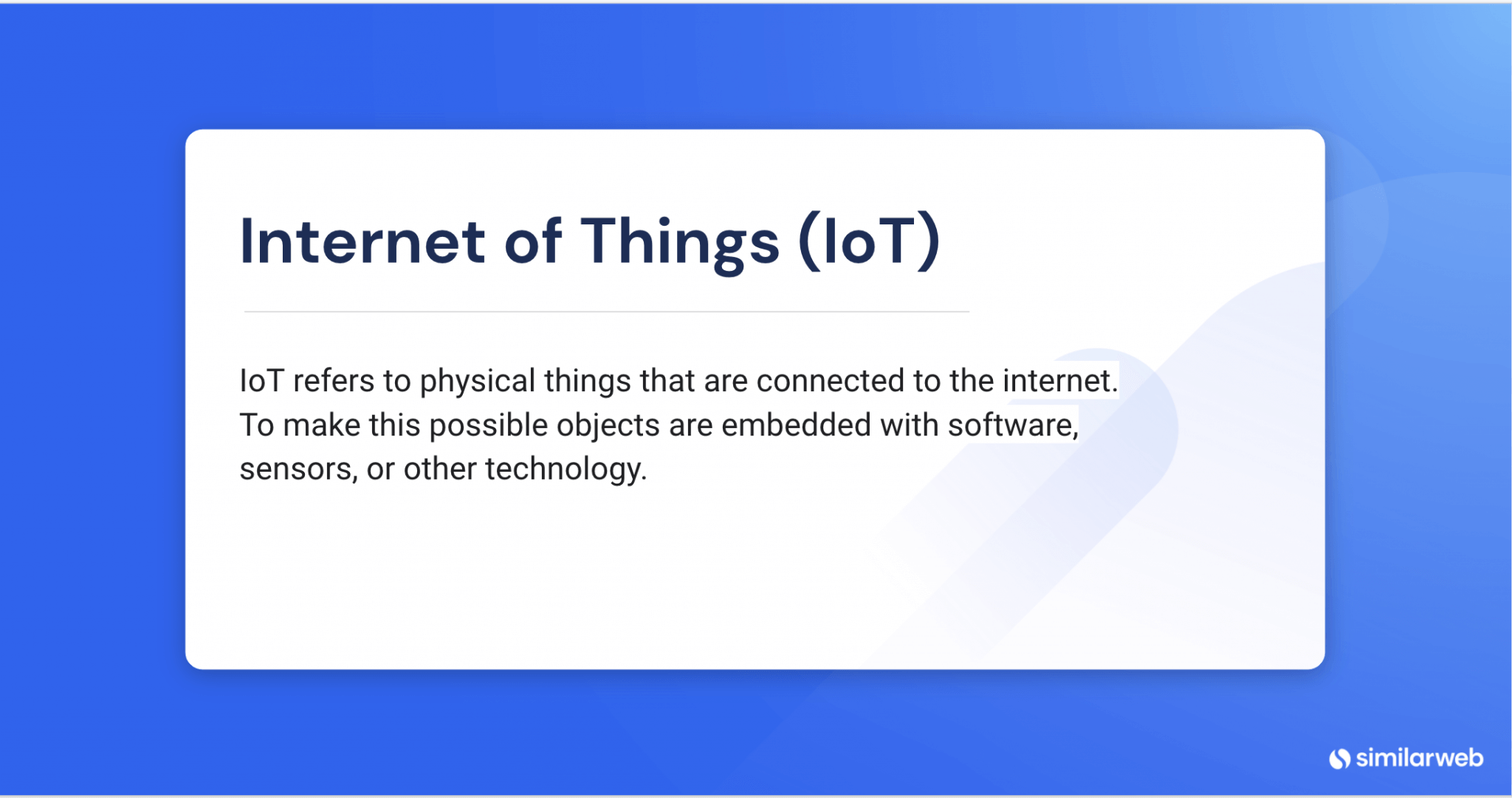 Internet of Things (IoT)

IoT refers to physical things that are connected to the internet. To make this possible objects are embedded with software, sensors, or other technology.

similarweb